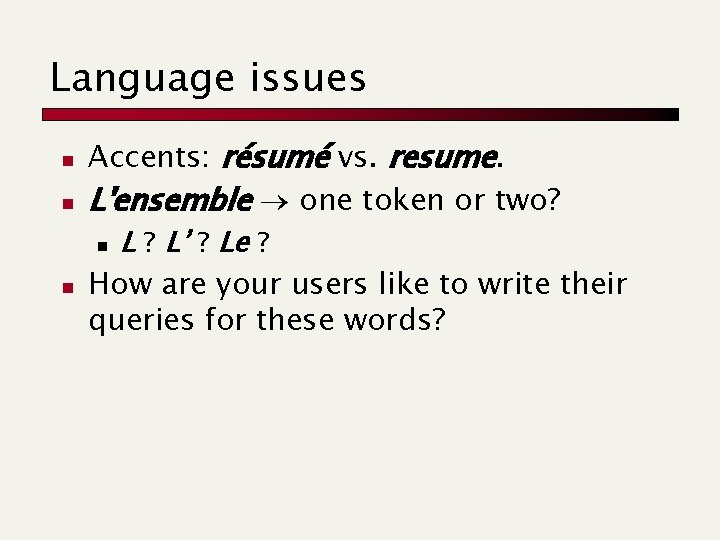 Language issues

- Accents: résumé vs. resume.
- L'ensemble $\rightarrow$ one token or two?
  - L ? L' ? Le ?
- How are your users like to write their queries for these words?